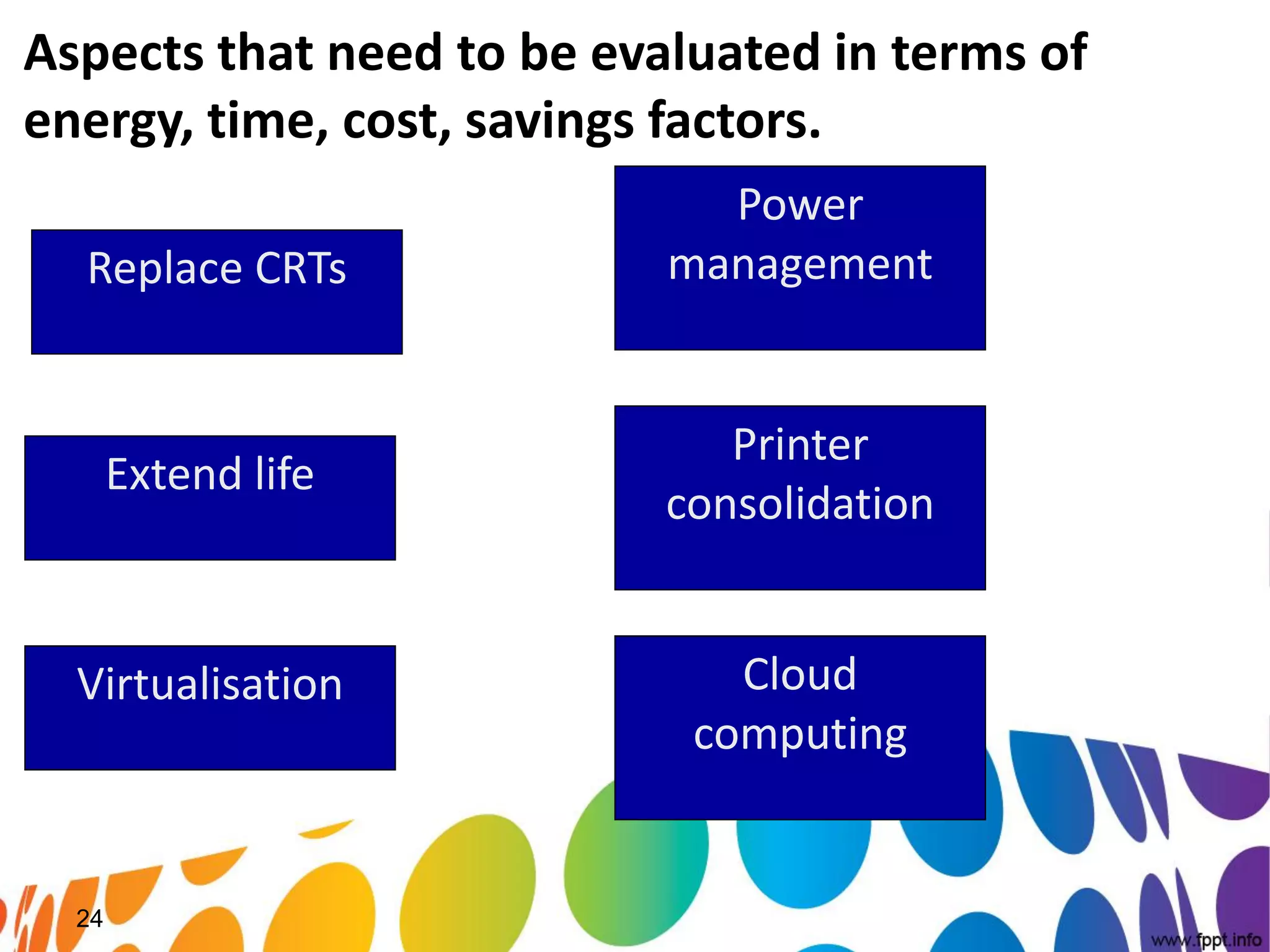 Aspects that need to be evaluated in terms of energy, time, cost, savings factors.

Replace CRTs

Extend life

Virtualisation

Power management

Printer consolidation

Cloud computing

24

www.fppt.info